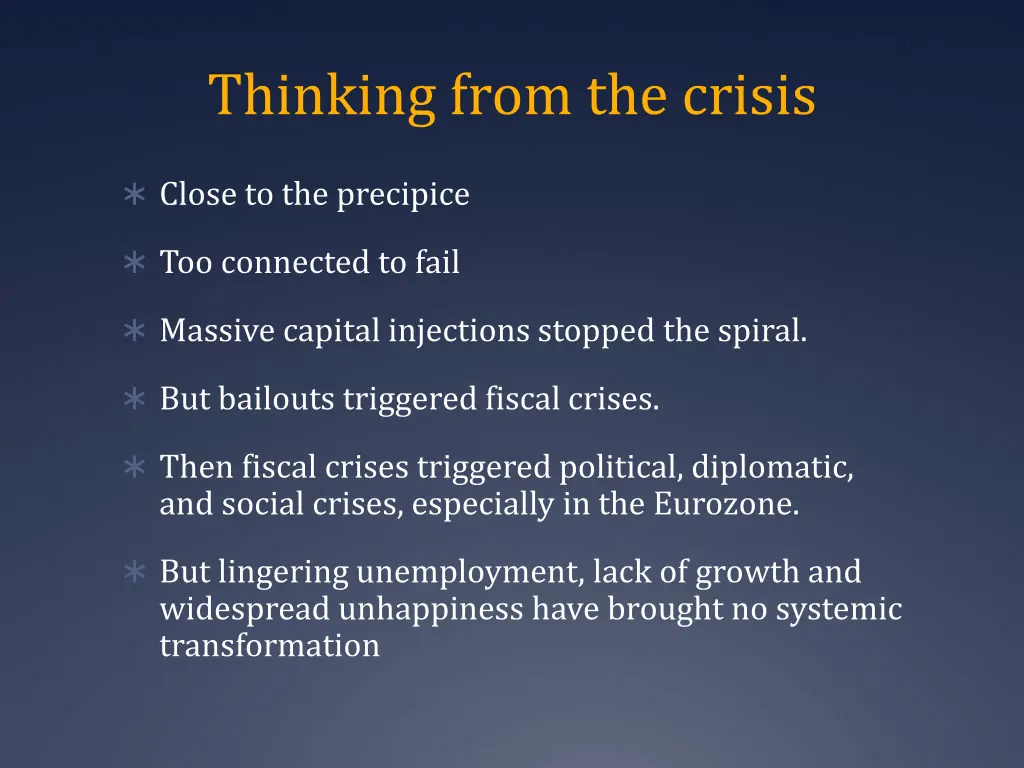 Thinking from the crisis

∗ Close to the precipice

∗ Too connected to fail

∗ Massive capital injections stopped the spiral.

∗ But bailouts triggered fiscal crises.

∗ Then fiscal crises triggered political, diplomatic, and social crises, especially in the Eurozone.

∗ But lingering unemployment, lack of growth and widespread unhappiness have brought no systemic transformation